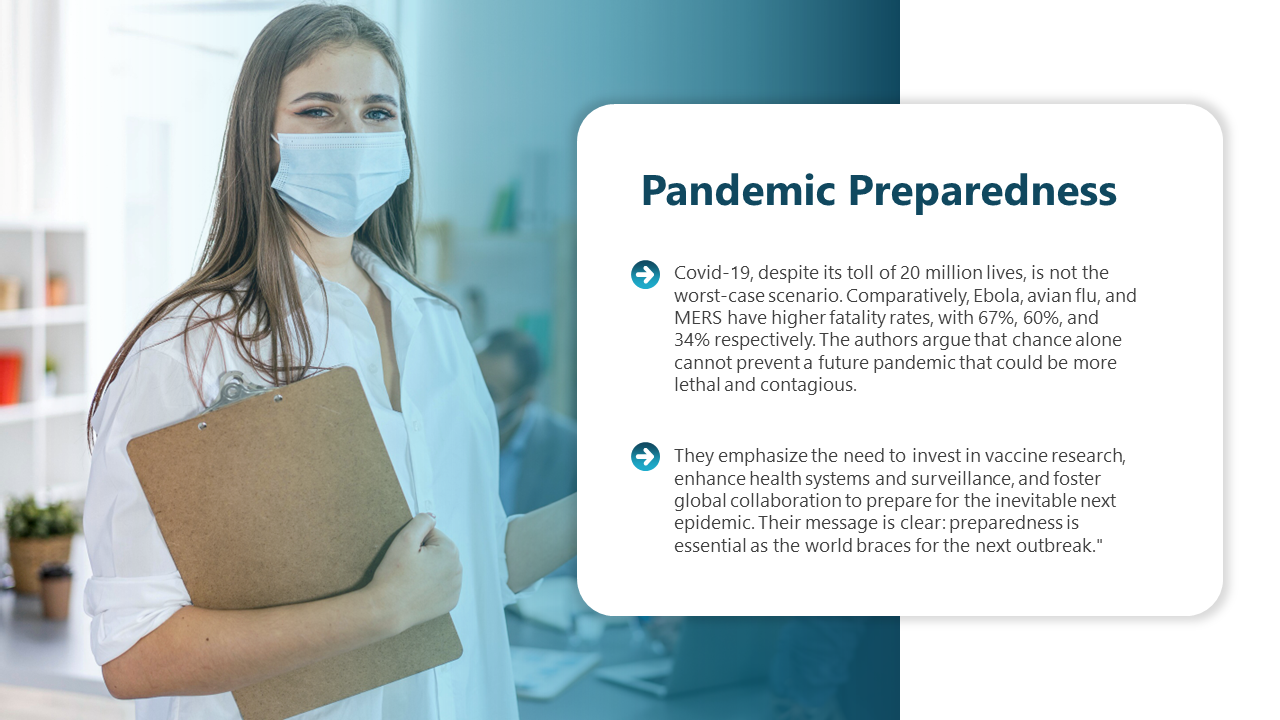 Pandemic Preparedness

Covid-19, despite its toll of 20 million lives, is not the worst-case scenario. Comparatively, Ebola, avian flu, and MERS have higher fatality rates, with 67%, 60%, and 34% respectively. The authors argue that chance alone cannot prevent a future pandemic that could be more lethal and contagious.

They emphasize the need to invest in vaccine research, enhance health systems and surveillance, and foster global collaboration to prepare for the inevitable next epidemic. Their message is clear: preparedness is essential as the world braces for the next outbreak."